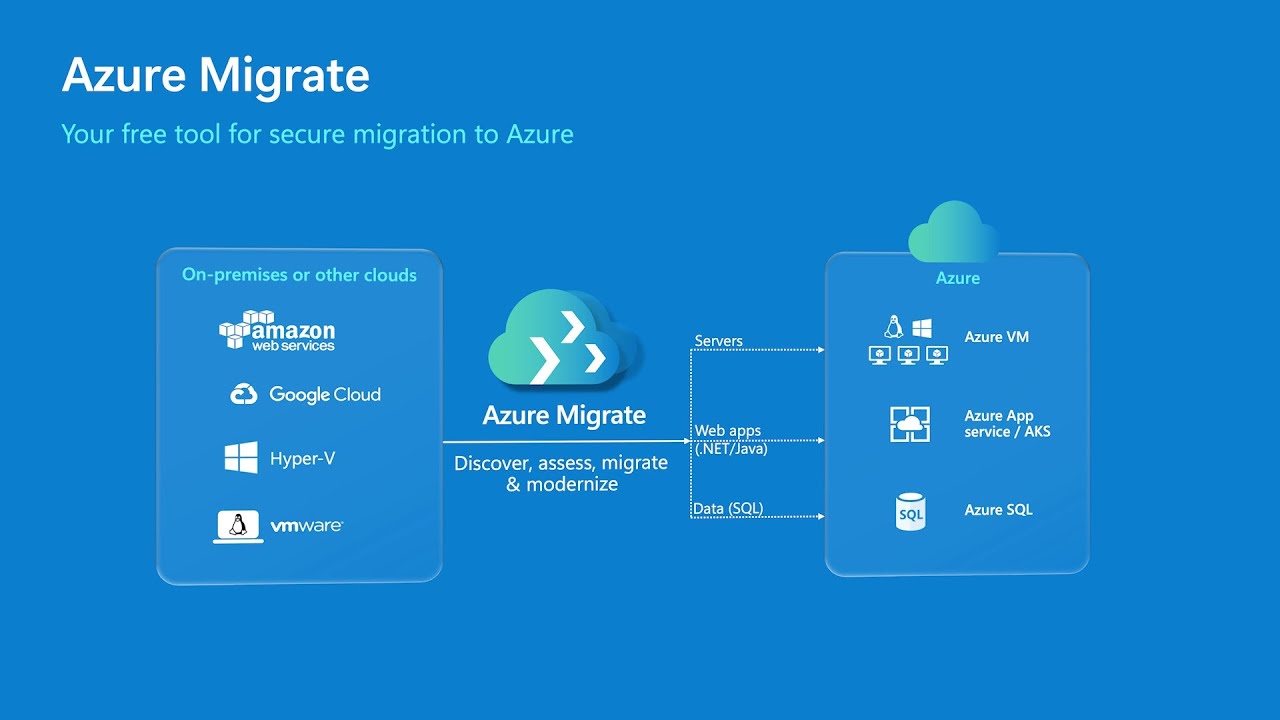 Azure Migrate

Your free tool for secure migration to Azure

On-premises or other clouds

amazon web services

Google Cloud

Hyper-V

vmware

Azure Migrate

Discover, assess, migrate & modernize

Servers

Web apps (.NET/Java)

Data (SQL)

Azure

Azure VM

Azure App service / AKS

SQL

Azure SQL